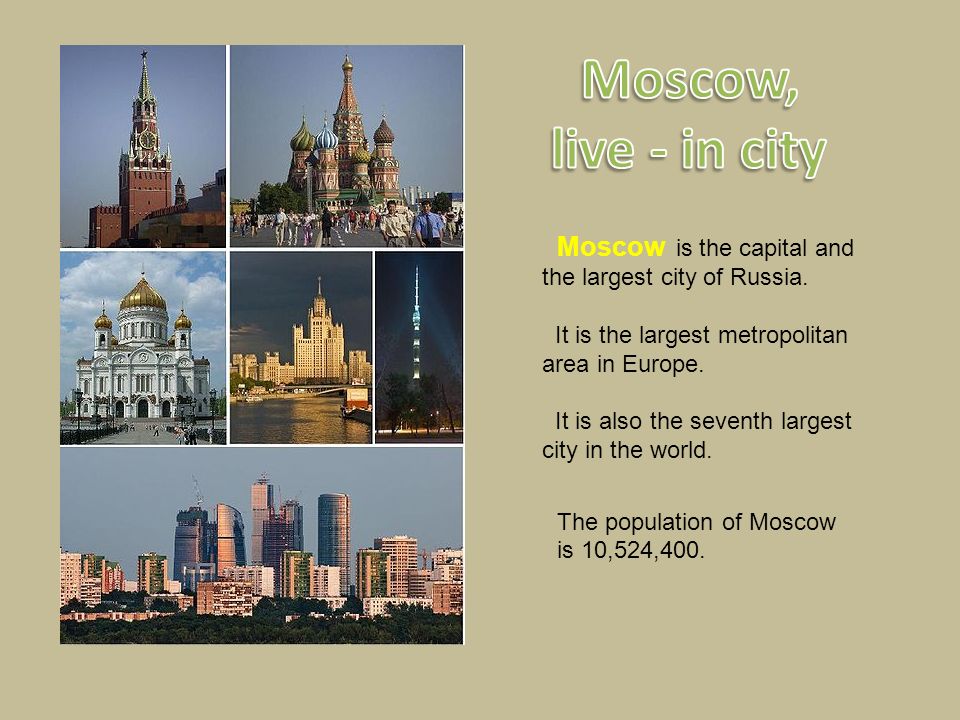 Moscow,
live - in city

Moscow is the capital and the largest city of Russia.

It is the largest metropolitan area in Europe.

It is also the seventh largest city in the world.

The population of Moscow is 10,524,400.